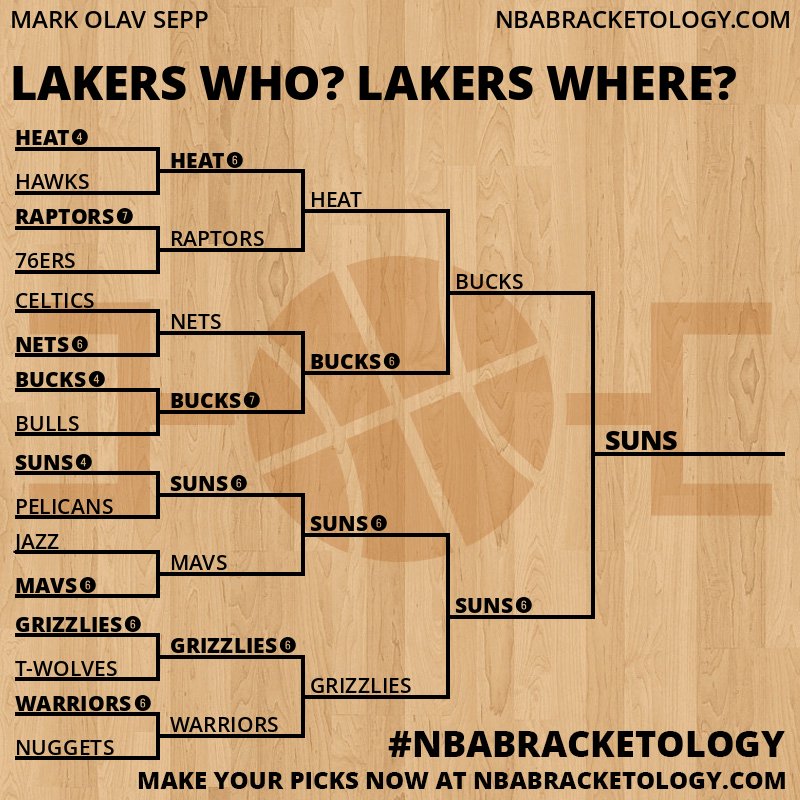 MARK OLAV SEPP

NBABRACKETOLOGY.COM

LAKERS WHO? LAKERS WHERE?

HEAT 4
HAWKS
RAPTORS 7
76ERS
CELTICS
NETS 6
BUCKS 4
BULLS
SUNS 4
PELICANS
JAZZ
MAVS 6
GRIZZLIES 6
T-WOLVES
WARRIORS 6
NUGGETS

HEAT 6
RAPTORS
NETS
BUCKS 7
SUNS 6
MAVS
GRIZZLIES 6
WARRIORS

HEAT
BUCKS 6
SUNS 6
GRIZZLIES

BUCKS
SUNS 6

SUNS

#NBABRACKETOLOGY

MAKE YOUR PICKS NOW AT NBABRACKETOLOGY.COM